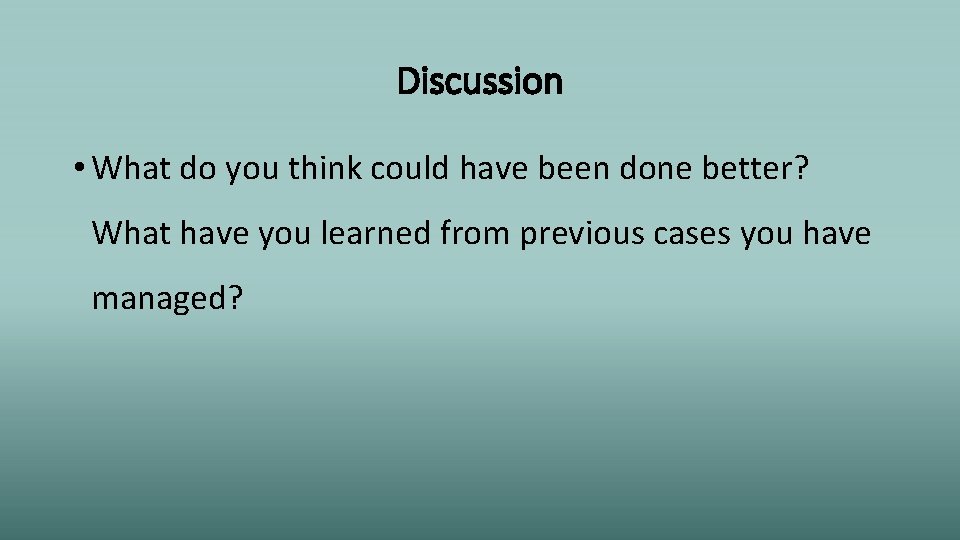 Discussion

• What do you think could have been done better? What have you learned from previous cases you have managed?